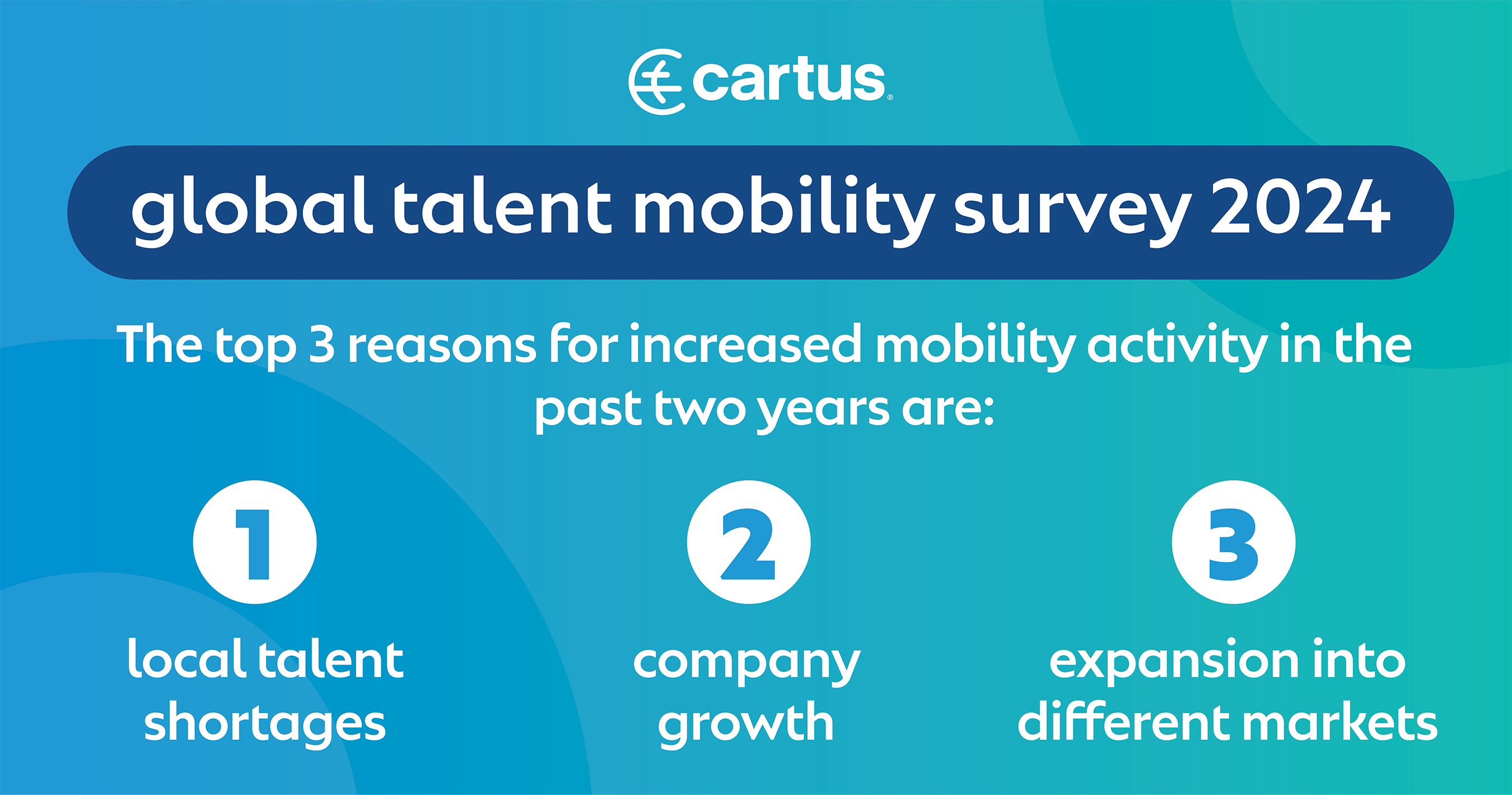 cartus®

global talent mobility survey 2024

The top 3 reasons for increased mobility activity in the past two years are:

1
local talent shortages

2
company growth

3
expansion into different markets